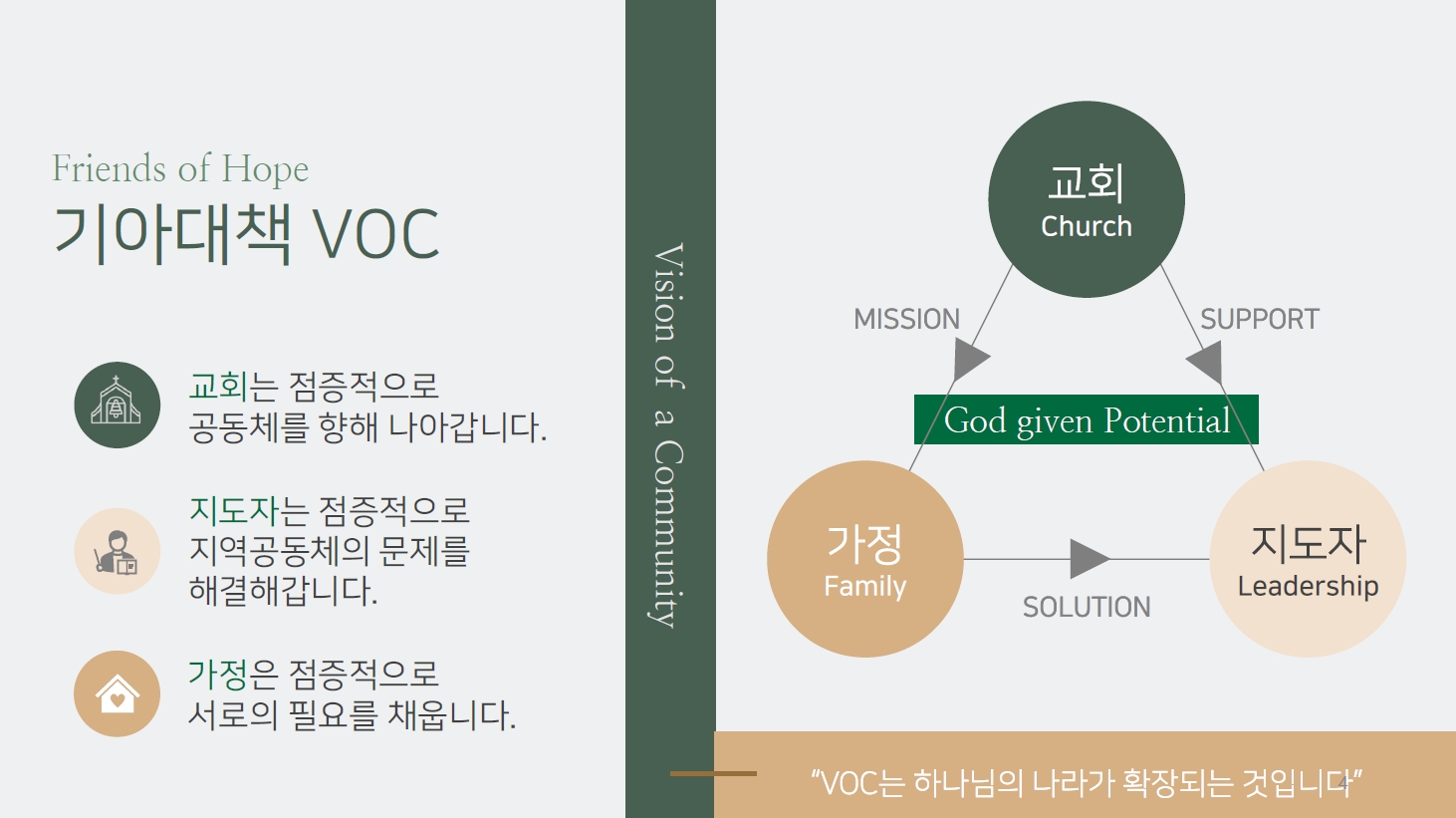 Friends of Hope
기아대책 VOC

교회는 점증적으로 공동체를 향해 나아갑니다.

지도자는 점증적으로 지역공동체의 문제를 해결해갑니다.

가정은 점증적으로 서로의 필요를 채웁니다.

Vision of a Community

교회
Church

MISSION

SUPPORT

God given Potential

가정
Family

SOLUTION

지도자
Leadership

"VOC는 하나님의 나라가 확장되는 것입니다"